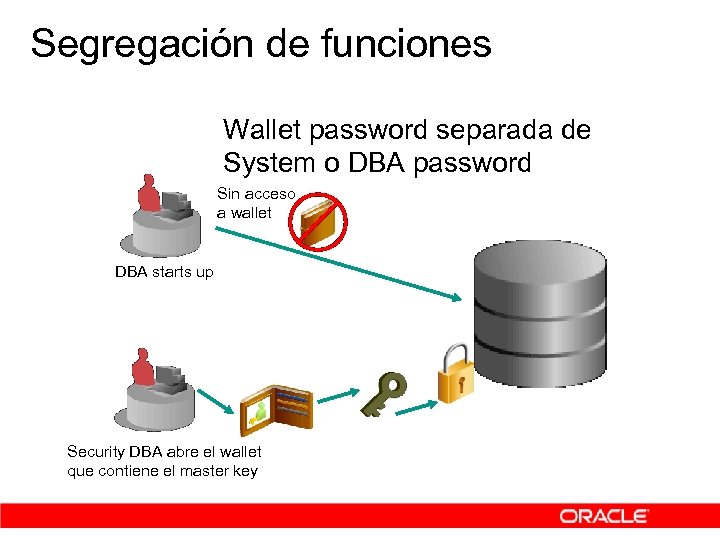 Segregación de funciones

Wallet password separada de System o DBA password

Sin acceso a wallet

DBA starts up

Security DBA abre el wallet que contiene el master key

ORACLE